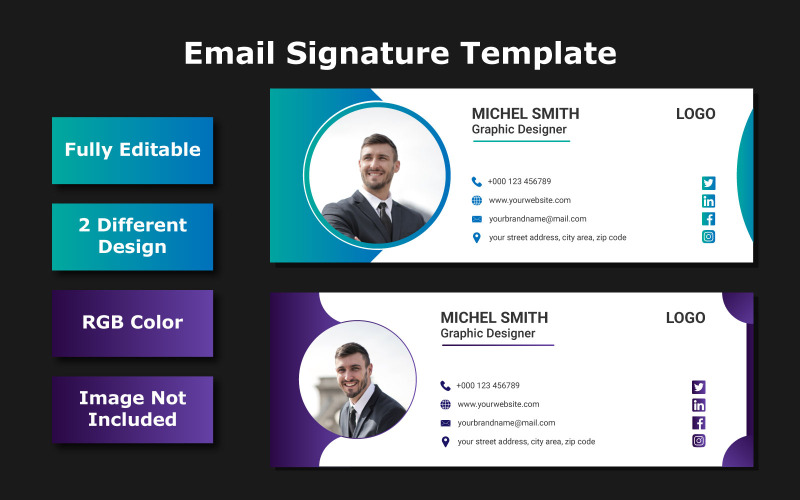 Email Signature Template

Fully Editable

2 Different Design

RGB Color

Image Not Included

MICHEL SMITH
Graphic Designer

LOGO

+000 123 456789
www.yourwebsite.com
yourbrandname@mail.com
your street address, city area, zip code

MICHEL SMITH
Graphic Designer

LOGO

+000 123 456789
www.yourwebsite.com
yourbrandname@mail.com
your street address, city area, zip code